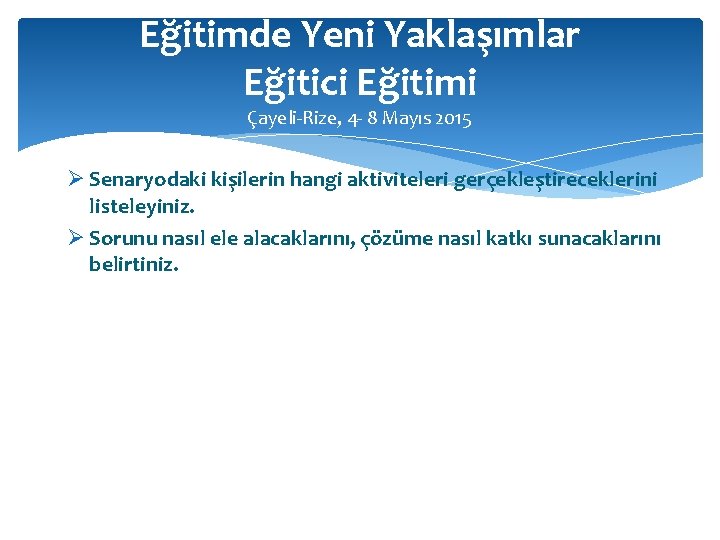 Eğitimde Yeni Yaklaşımlar
Eğitici Eğitimi
Çayeli-Rize, 4- 8 Mayıs 2015

➢ Senaryodaki kişilerin hangi aktiviteleri gerçekleştireceklerini listeleyiniz.

➢ Sorunu nasıl ele alacaklarını, çözüme nasıl katkı sunacaklarını belirtiniz.